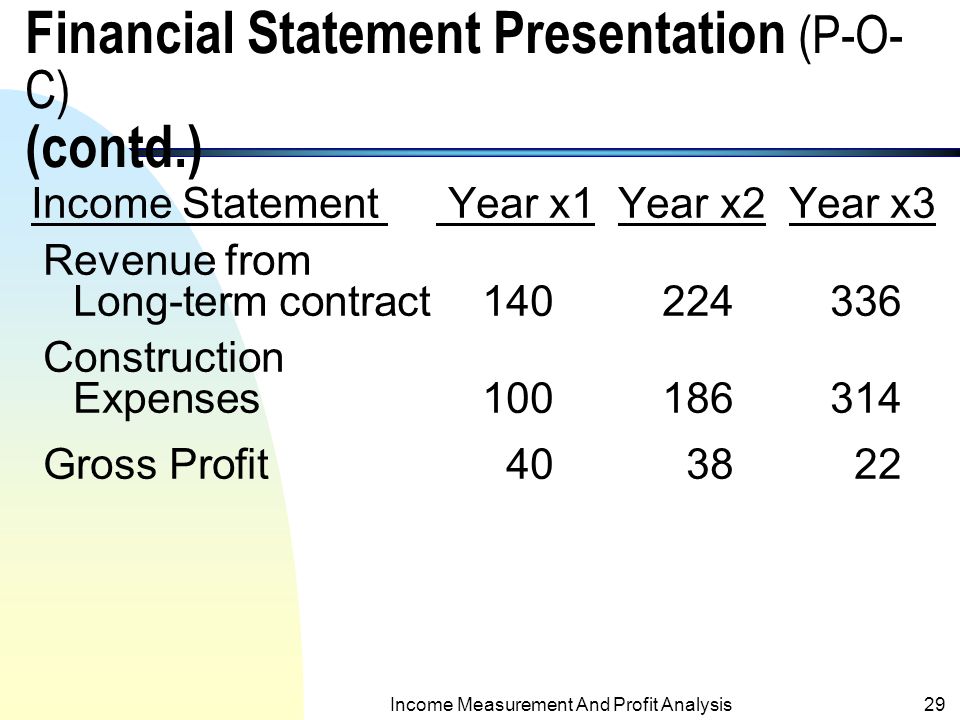 Financial Statement Presentation (P-O-C) (contd.)

| Income Statement | Year x1 | Year x2 | Year x3 |
|---|---|---|---|
| Revenue from Long-term contract | 140 | 224 | 336 |
| Construction Expenses | 100 | 186 | 314 |
| Gross Profit | 40 | 38 | 22 |

Income Measurement And Profit Analysis

29